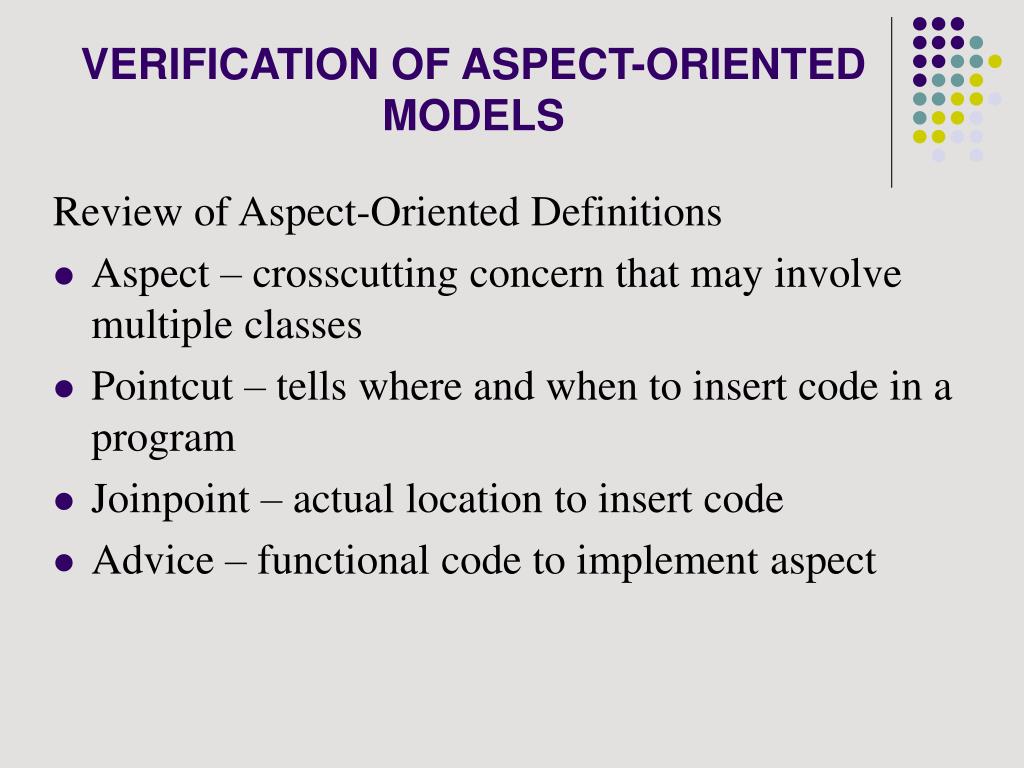 VERIFICATION OF ASPECT-ORIENTED MODELS

Review of Aspect-Oriented Definitions

- Aspect – crosscutting concern that may involve multiple classes
- Pointcut – tells where and when to insert code in a program
- Joinpoint – actual location to insert code
- Advice – functional code to implement aspect